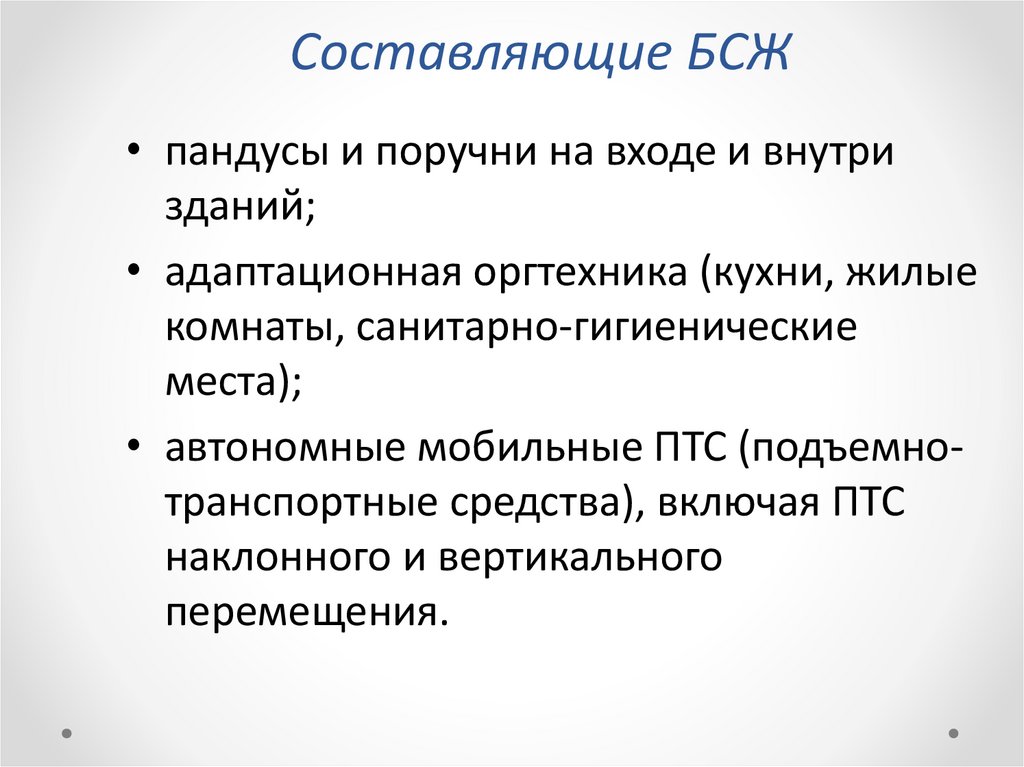 Составляющие БСЖ

• пандусы и поручни на входе и внутри зданий;

• адаптационная оргтехника (кухни, жилые комнаты, санитарно-гигиенические места);

• автономные мобильные ПТС (подъемно-транспортные средства), включая ПТС наклонного и вертикального перемещения.